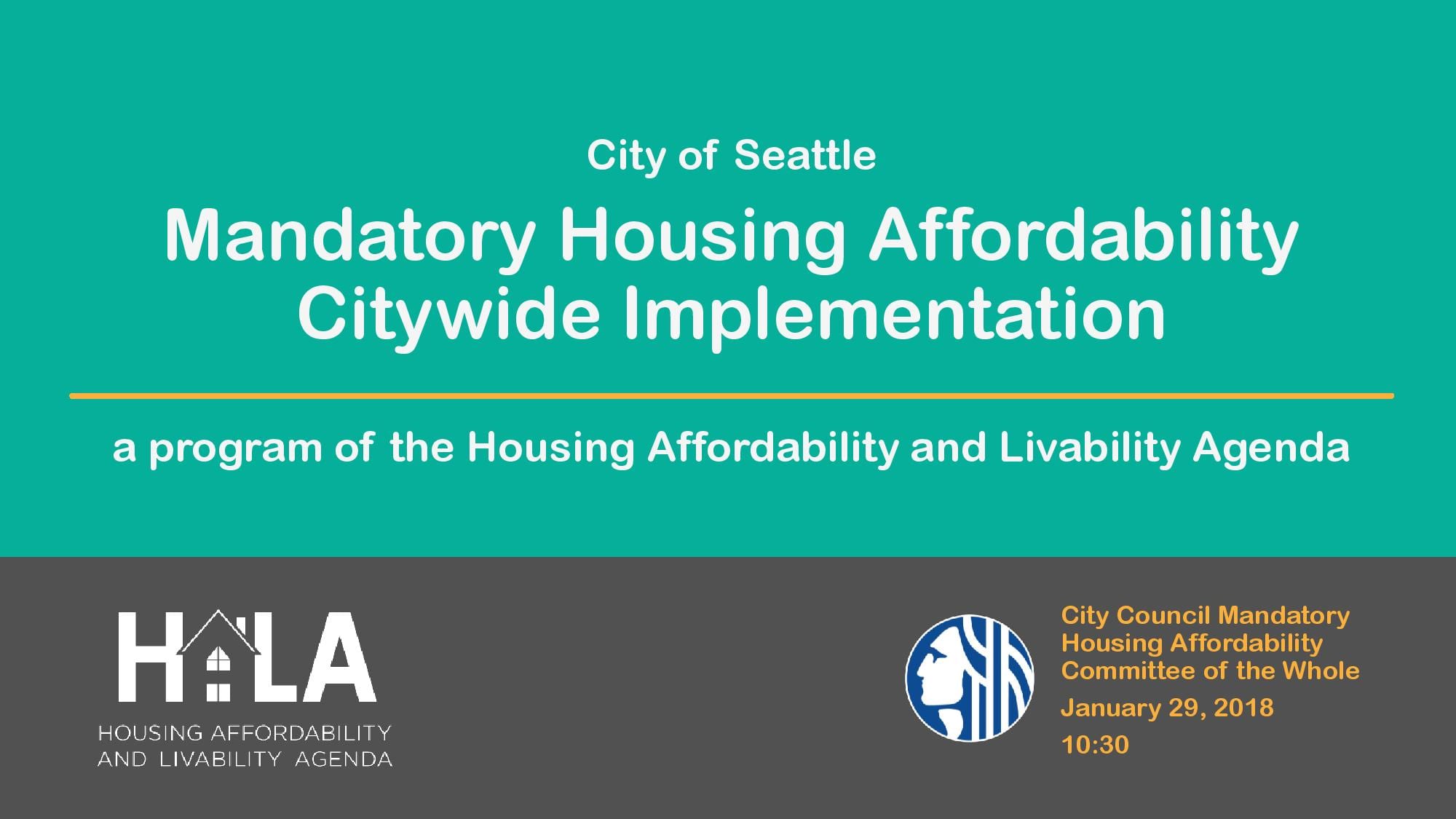 City of Seattle

Mandatory Housing Affordability Citywide Implementation

a program of the Housing Affordability and Livability Agenda

HALA

HOUSING AFFORDABILITY AND LIVABILITY AGENDA

City Council Mandatory Housing Affordability Committee of the Whole

January 29, 2018

10:30